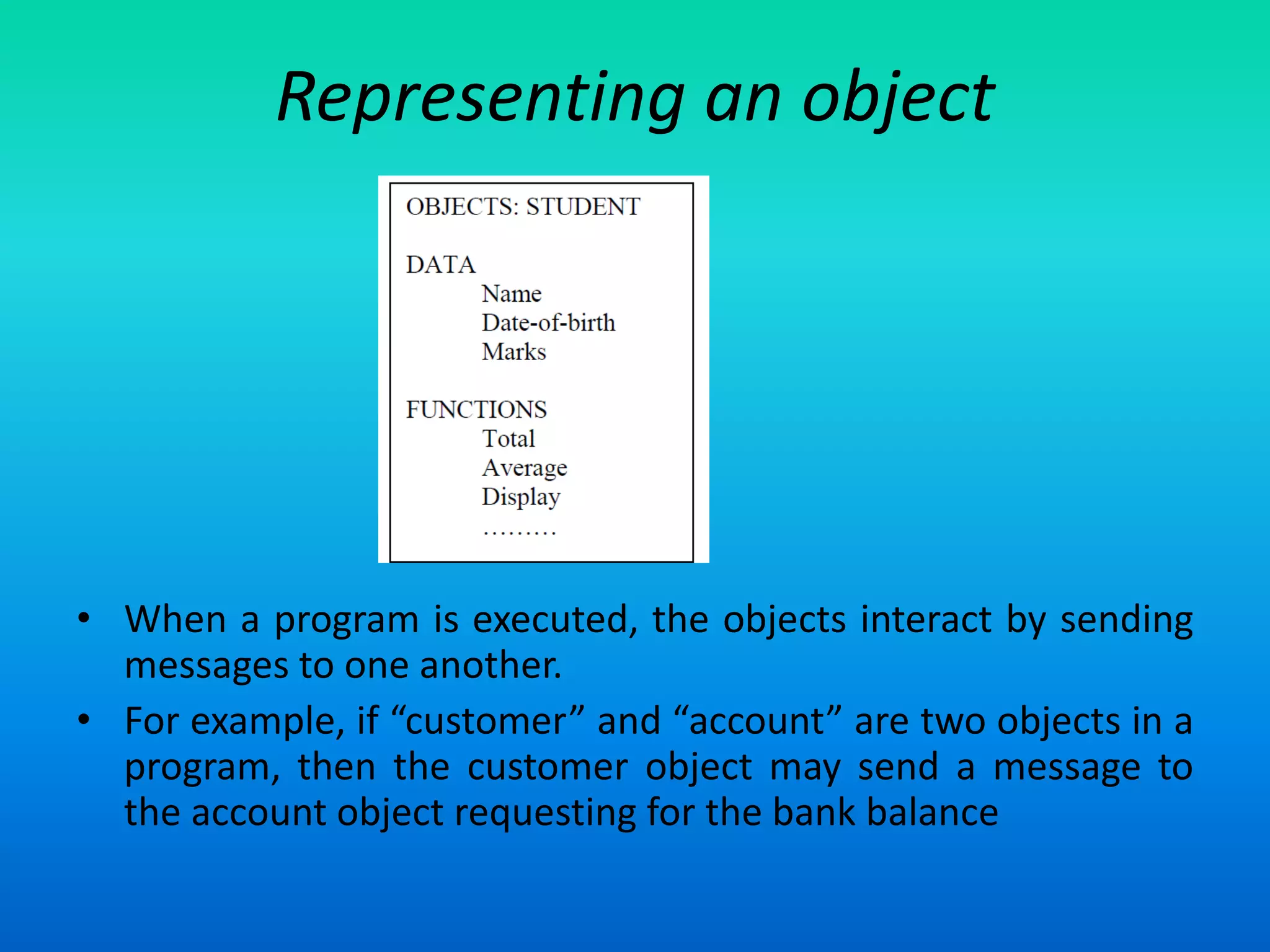 Representing an object

OBJECTS: STUDENT

DATA
Name
Date-of-birth
Marks

FUNCTIONS
Total
Average
Display
.........

• When a program is executed, the objects interact by sending messages to one another.
• For example, if “customer” and “account” are two objects in a program, then the customer object may send a message to the account object requesting for the bank balance